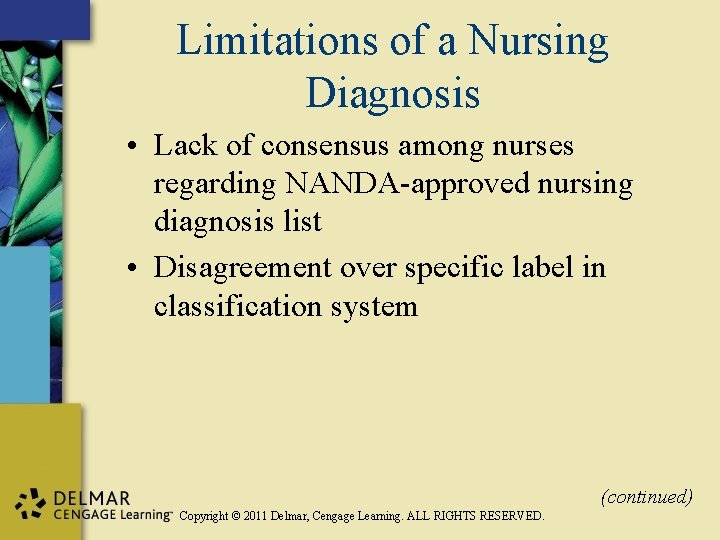 Limitations of a Nursing Diagnosis

• Lack of consensus among nurses regarding NANDA-approved nursing diagnosis list

• Disagreement over specific label in classification system

(continued)

DELMAR
CENGAGE Learning™ Copyright © 2011 Delmar, Cengage Learning. ALL RIGHTS RESERVED.